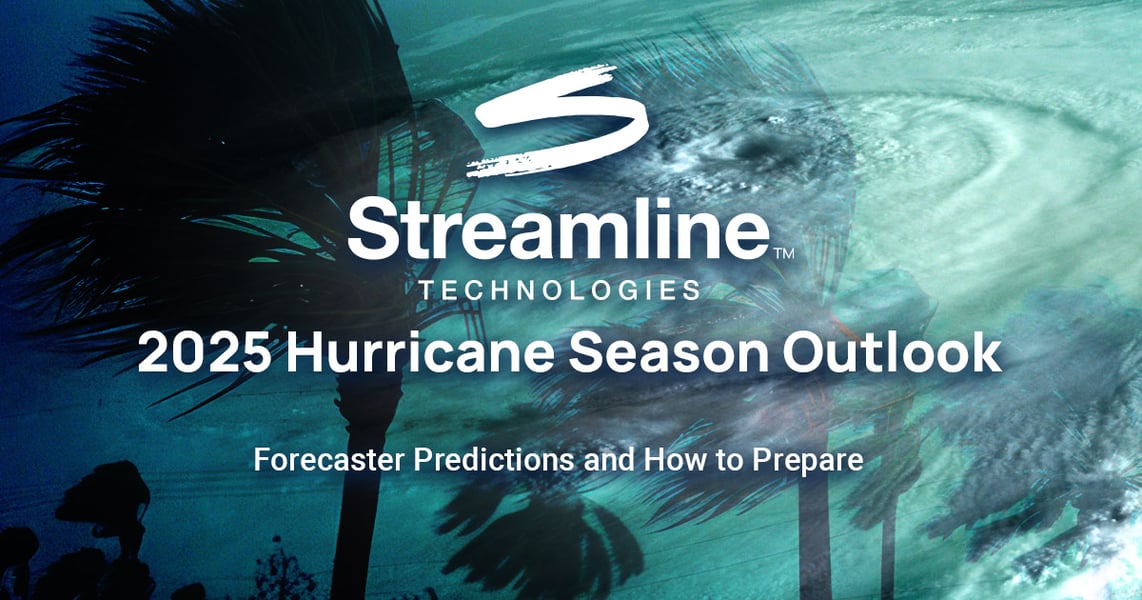 Streamline™
TECHNOLOGIES

2025 Hurricane Season Outlook

Forecaster Predictions and How to Prepare